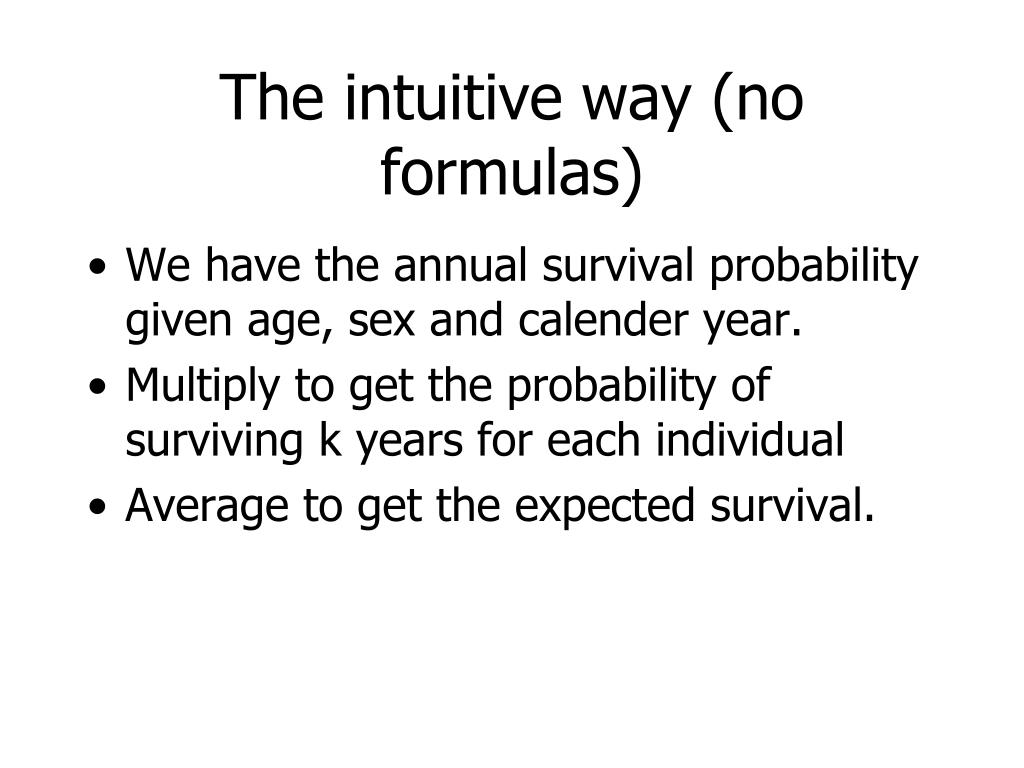 The intuitive way (no formulas)

• We have the annual survival probability given age, sex and calender year.
• Multiply to get the probability of surviving k years for each individual
• Average to get the expected survival.